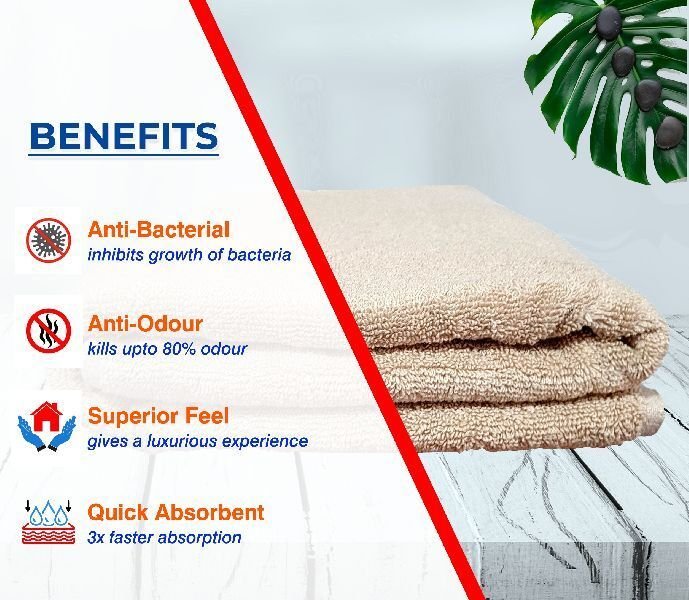 BENEFITS

Anti-Bacterial
inhibits growth of bacteria

Anti-Odour
kills upto 80% odour

Superior Feel
gives a luxurious experience

Quick Absorbent
3x faster absorption